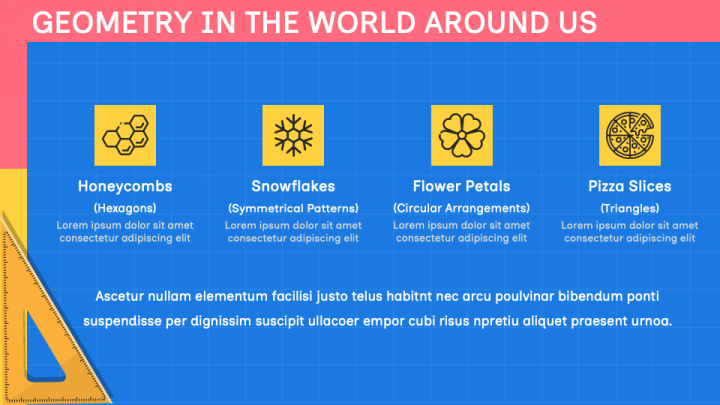 GEOMETRY IN THE WORLD AROUND US

Honeycombs
(Hexagons)
Lorem ipsum dolor sit amet consectetur adipiscing elit

Snowflakes
(Symmetrical Patterns)
Lorem ipsum dolor sit amet consectetur adipiscing elit

Flower Petals
(Circular Arrangements)
Lorem ipsum dolor sit amet consectetur adipiscing elit

Pizza Slices
(Triangles)
Lorem ipsum dolor sit amet consectetur adipiscing elit

Ascetur nullam elementum facilisi justo telus habitnt nec arcu poulvinar bibendum ponti suspendisse per dignissim suscipit ullacoer empor cubi risus npretiu aliquet praesent urnoa.